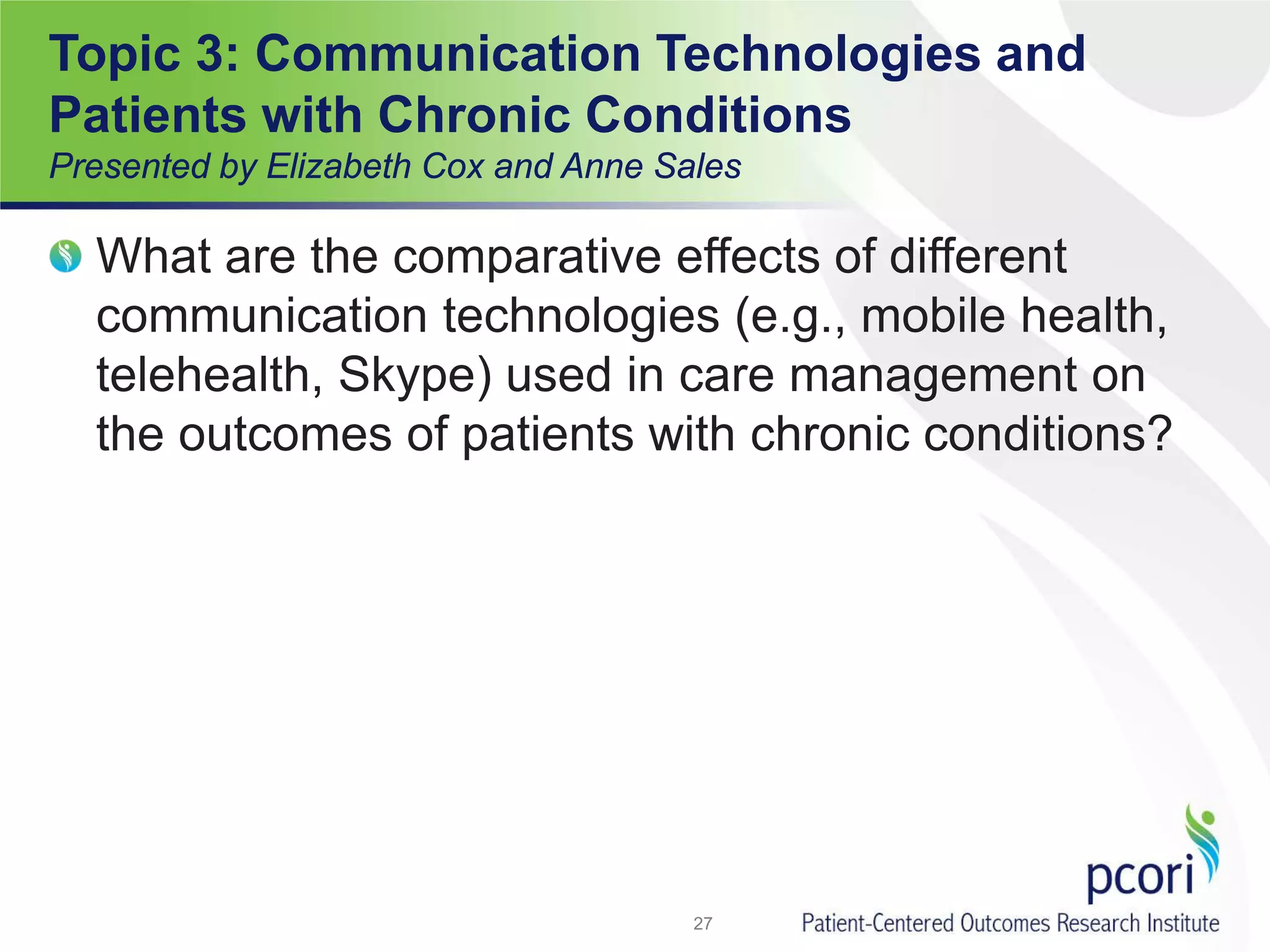 Topic 3: Communication Technologies and Patients with Chronic Conditions
Presented by Elizabeth Cox and Anne Sales

What are the comparative effects of different communication technologies (e.g., mobile health, telehealth, Skype) used in care management on the outcomes of patients with chronic conditions?

27

pcori
Patient-Centered Outcomes Research Institute